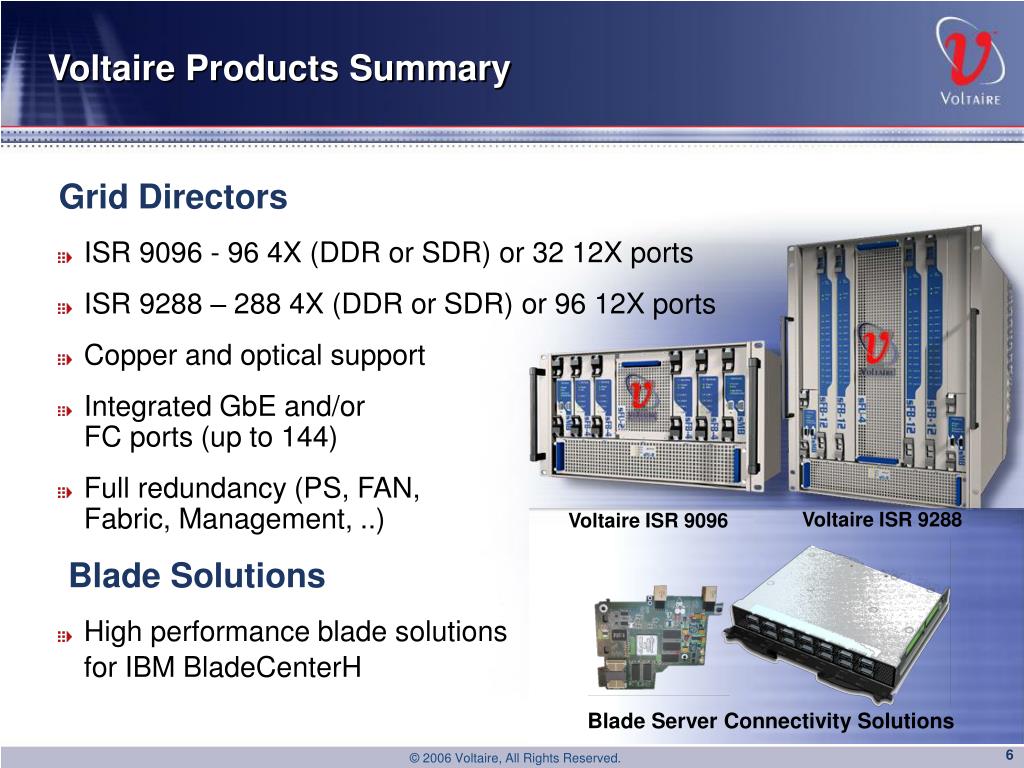 Voltaire Products Summary

VOLTAIRE

Grid Directors

ISR 9096 - 96 4X (DDR or SDR) or 32 12X ports

ISR 9288 – 288 4X (DDR or SDR) or 96 12X ports

Copper and optical support

Integrated GbE and/or FC ports (up to 144)

Full redundancy (PS, FAN, Fabric, Management, ..)

Voltaire ISR 9096

Voltaire ISR 9288

Blade Solutions

High performance blade solutions for IBM BladeCenterH

Blade Server Connectivity Solutions

© 2006 Voltaire, All Rights Reserved.

6